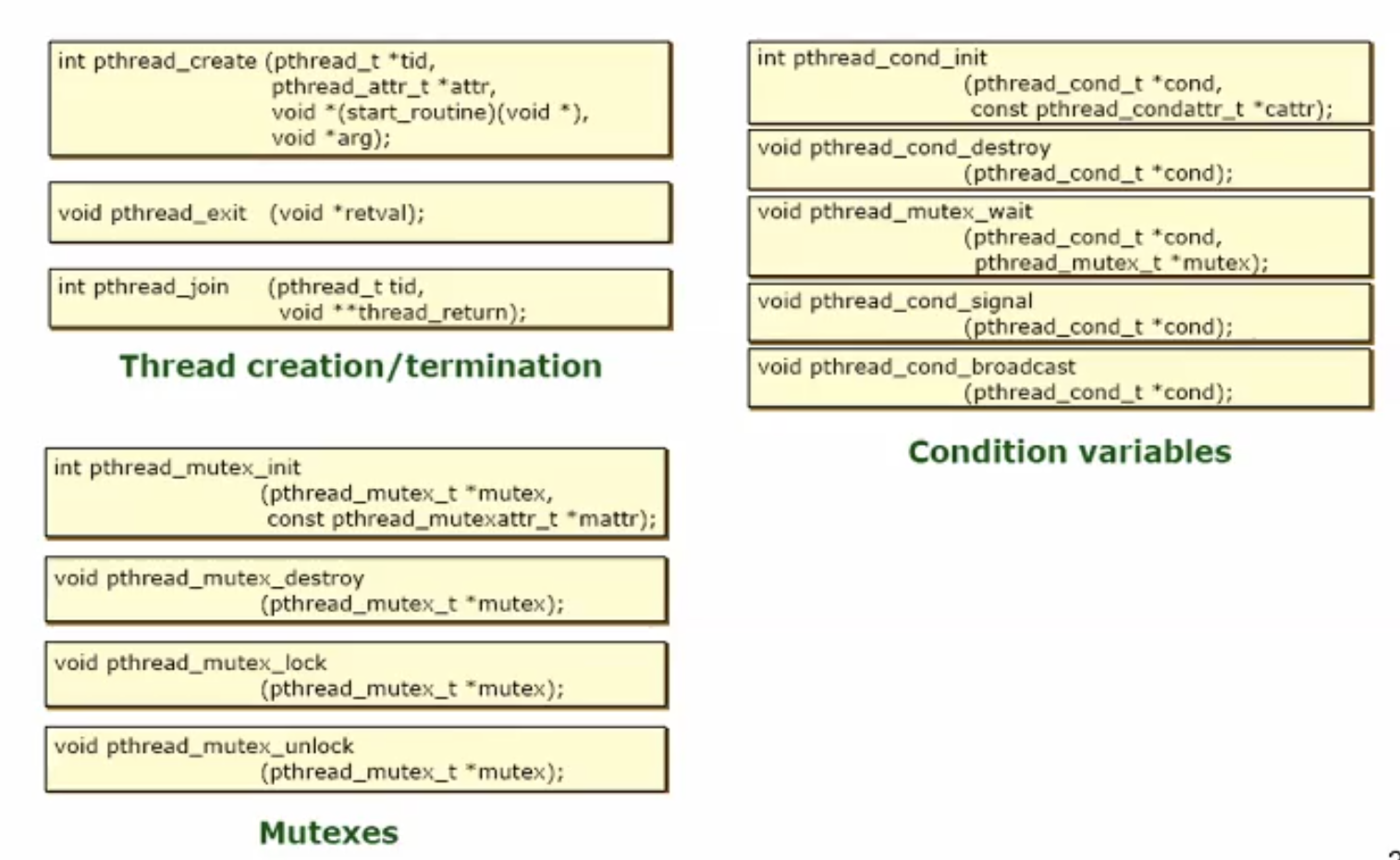 int pthread_create (pthread_t *tid,
pthread_attr_t *attr,
void *(start_routine)(void *),
void *arg);

void pthread_exit (void *retval);

int pthread_join (pthread_t tid,
void **thread_return);

Thread creation/termination

int pthread_mutex_init
(pthread_mutex_t *mutex,
const pthread_mutexattr_t *mattr);

void pthread_mutex_destroy
(pthread_mutex_t *mutex);

void pthread_mutex_lock
(pthread_mutex_t *mutex);

void pthread_mutex_unlock
(pthread_mutex_t *mutex);

Mutexes

int pthread_cond_init
(pthread_cond_t *cond,
const pthread_condattr_t *cattr);

void pthread_cond_destroy
(pthread_cond_t *cond);

void pthread_mutex_wait
(pthread_cond_t *cond,
pthread_mutex_t *mutex);

void pthread_cond_signal
(pthread_cond_t *cond);

void pthread_cond_broadcast
(pthread_cond_t *cond);

Condition variables